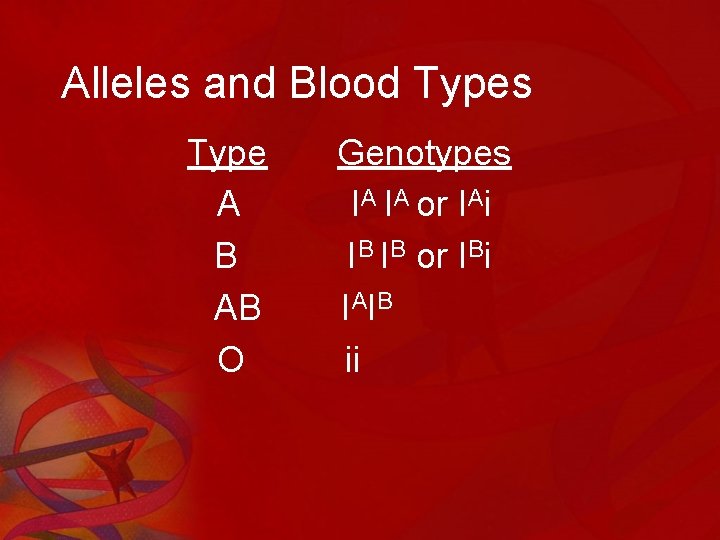 Alleles and Blood Types

| Type | Genotypes |
|---|---|
| A | $I^A I^A$ or $I^A i$ |
| B | $I^B I^B$ or $I^B i$ |
| AB | $I^A I^B$ |
| O | ii |